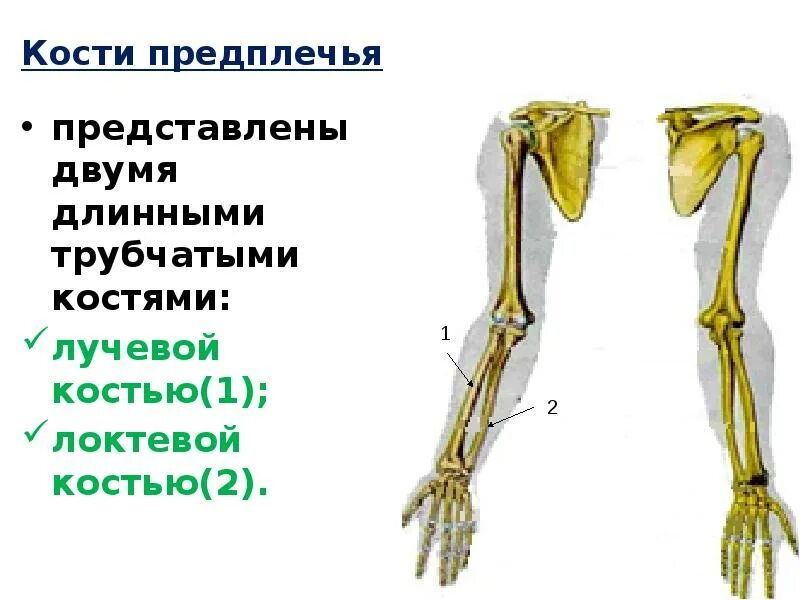 Кости предплечья

• представлены двумя длинными трубчатыми костями:
✓ лучевой костью(1);
✓ локтевой костью(2).

1

2